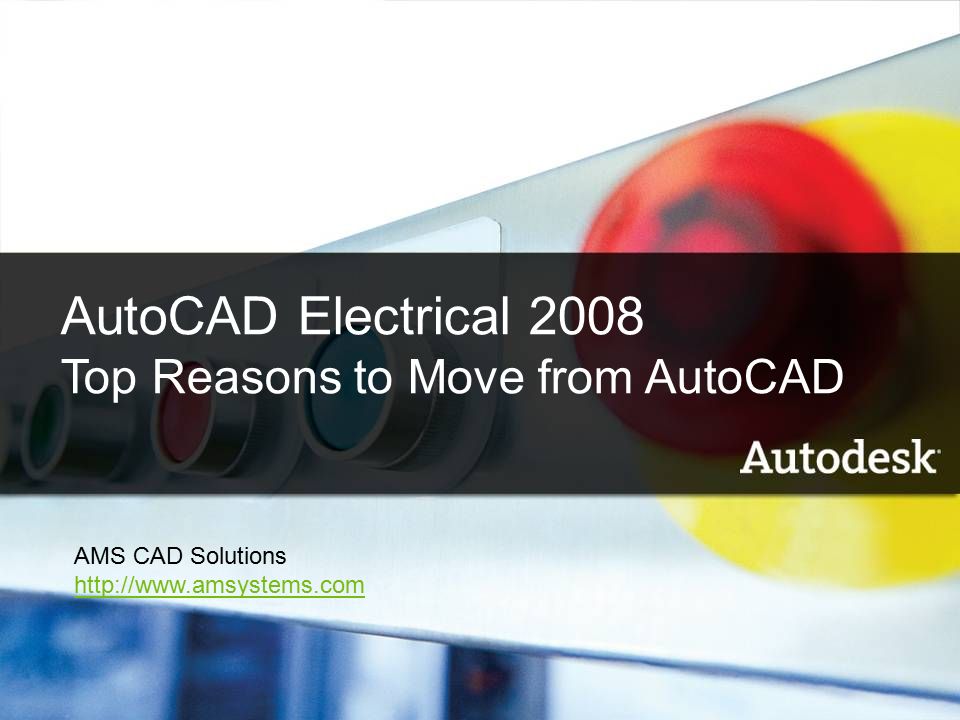 AutoCAD Electrical 2008
Top Reasons to Move from AutoCAD

Autodesk

AMS CAD Solutions
http://www.amsystems.com